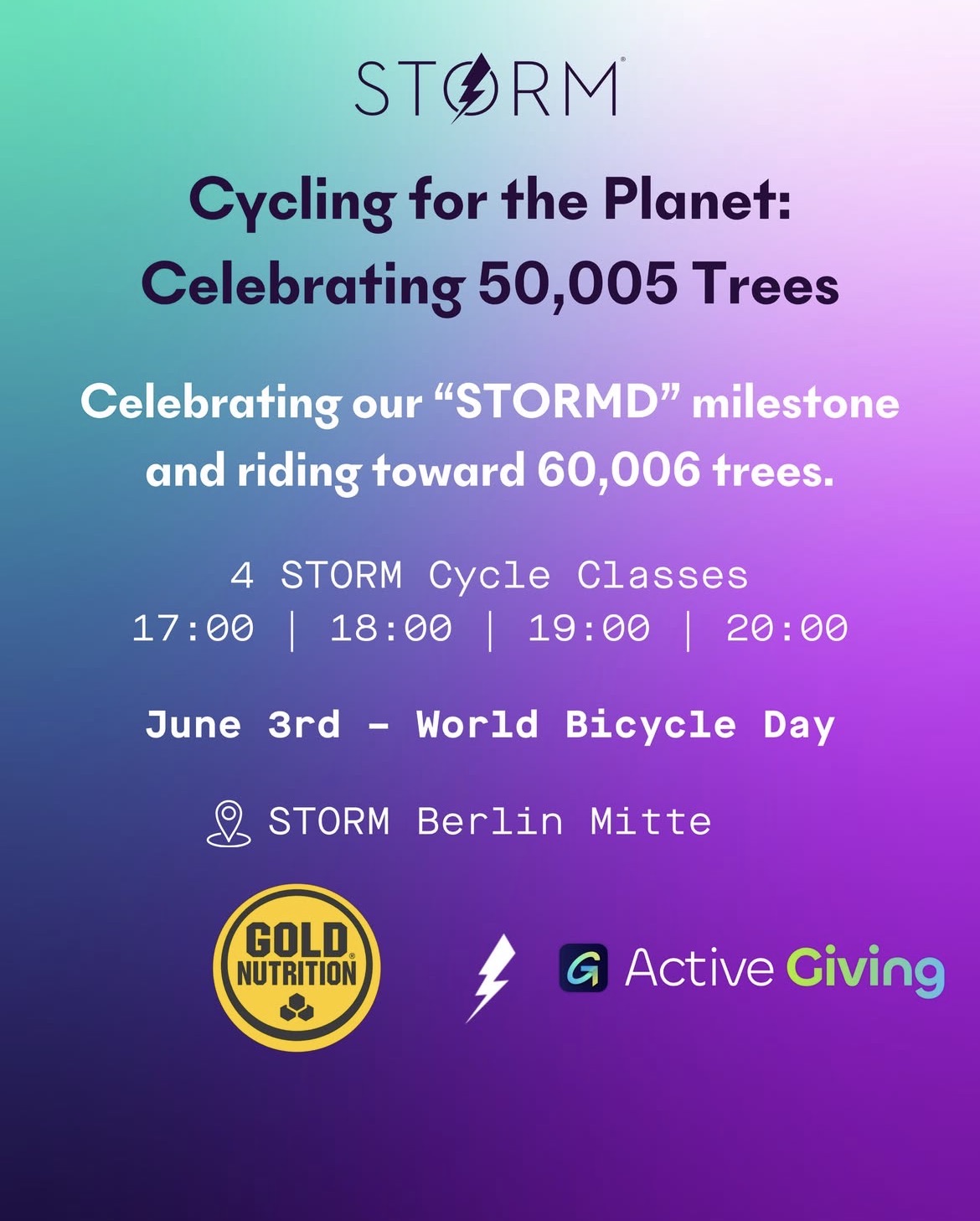 STORM

Cycling for the Planet: Celebrating 50,005 Trees

Celebrating our "STORMD" milestone and riding toward 60,006 trees.

4 STORM Cycle Classes
17:00 | 18:00 | 19:00 | 20:00

June 3rd - World Bicycle Day

STORM Berlin Mitte

GOLD NUTRITION

Active Giving